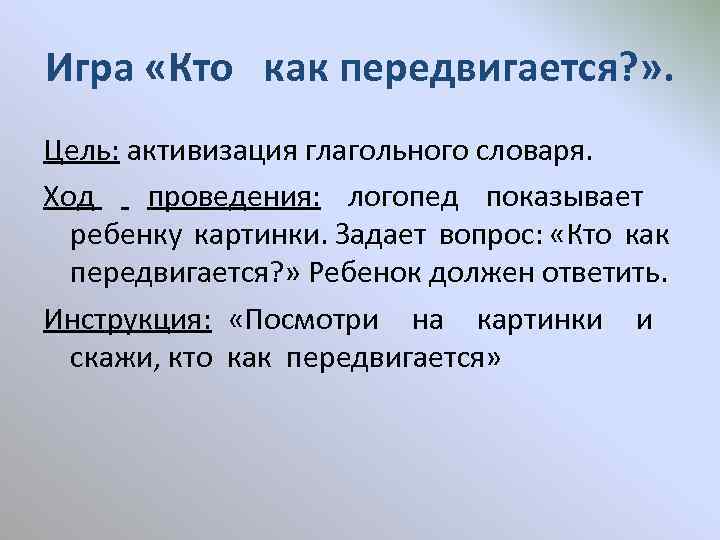 Игра «Кто как передвигается?».

Цель: активизация глагольного словаря.

Ход проведения: логопед показывает ребенку картинки. Задает вопрос: «Кто как передвигается?» Ребенок должен ответить.

Инструкция: «Посмотри на картинки и скажи, кто как передвигается»